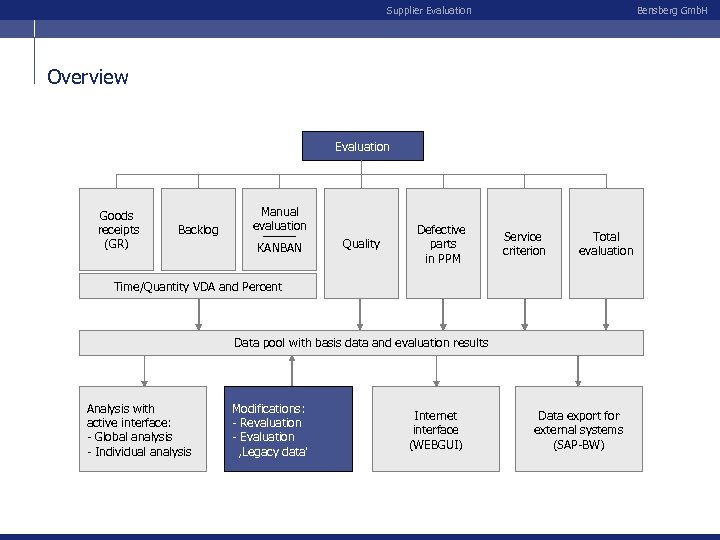 Supplier Evaluation

Bensberg GmbH

Overview

Evaluation

Goods receipts (GR)

Backlog

Manual evaluation

KANBAN

Quality

Defective parts in PPM

Service criterion

Total evaluation

Time/Quantity VDA and Percent

Data pool with basis data and evaluation results

Analysis with active interface:
- Global analysis
- Individual analysis

Modifications:
- Revaluation
- Evaluation ‚Legacy data'

Internet interface (WEBGUI)

Data export for external systems (SAP-BW)